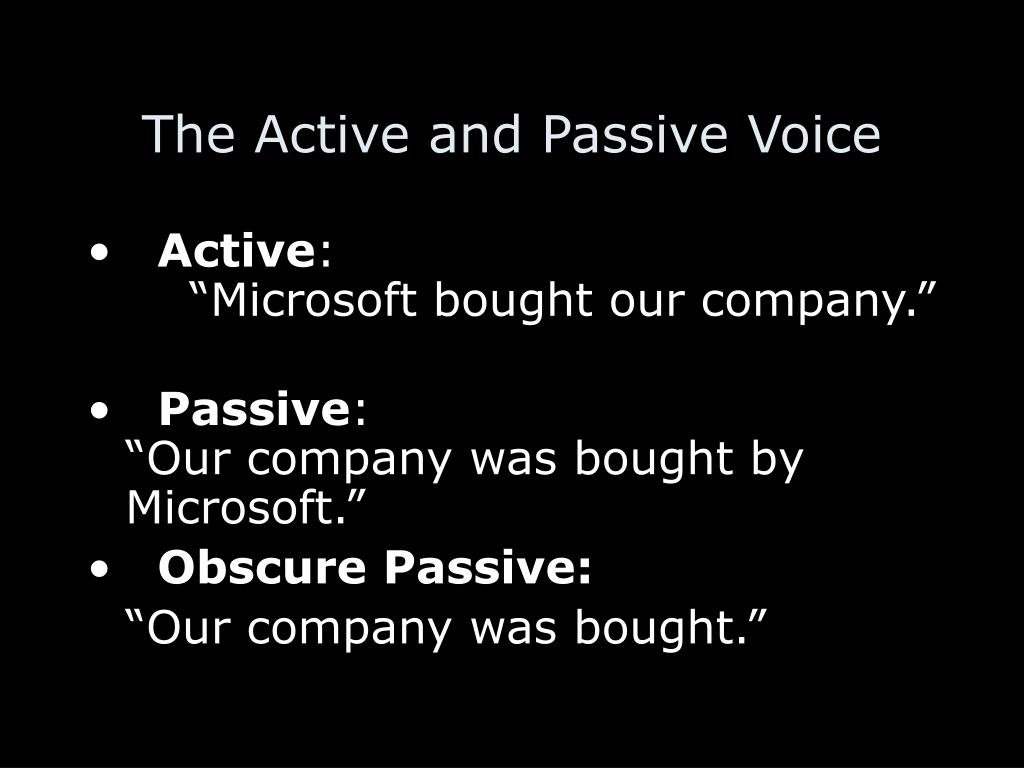 The Active and Passive Voice

• Active:
“Microsoft bought our company.”

• Passive:
“Our company was bought by Microsoft.”

• Obscure Passive:
“Our company was bought.”